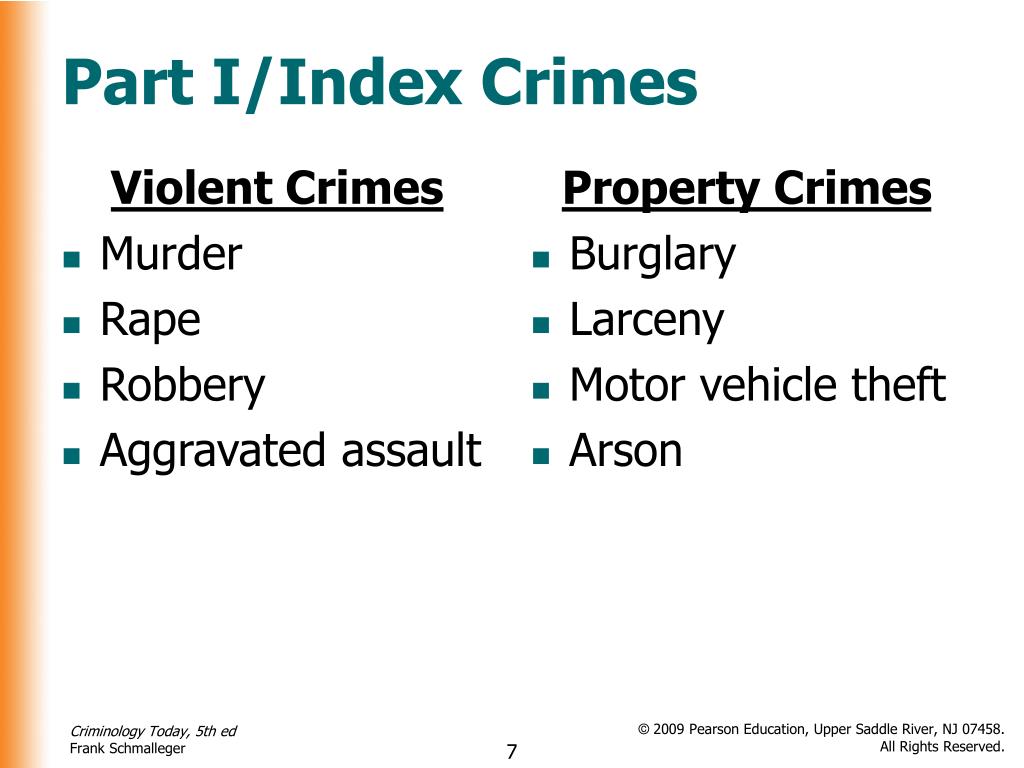 Part I/Index Crimes

Violent Crimes
- Murder
- Rape
- Robbery
- Aggravated assault

Property Crimes
- Burglary
- Larceny
- Motor vehicle theft
- Arson

Criminology Today, 5th ed
Frank Schmalleger

7

© 2009 Pearson Education, Upper Saddle River, NJ 07458.
All Rights Reserved.